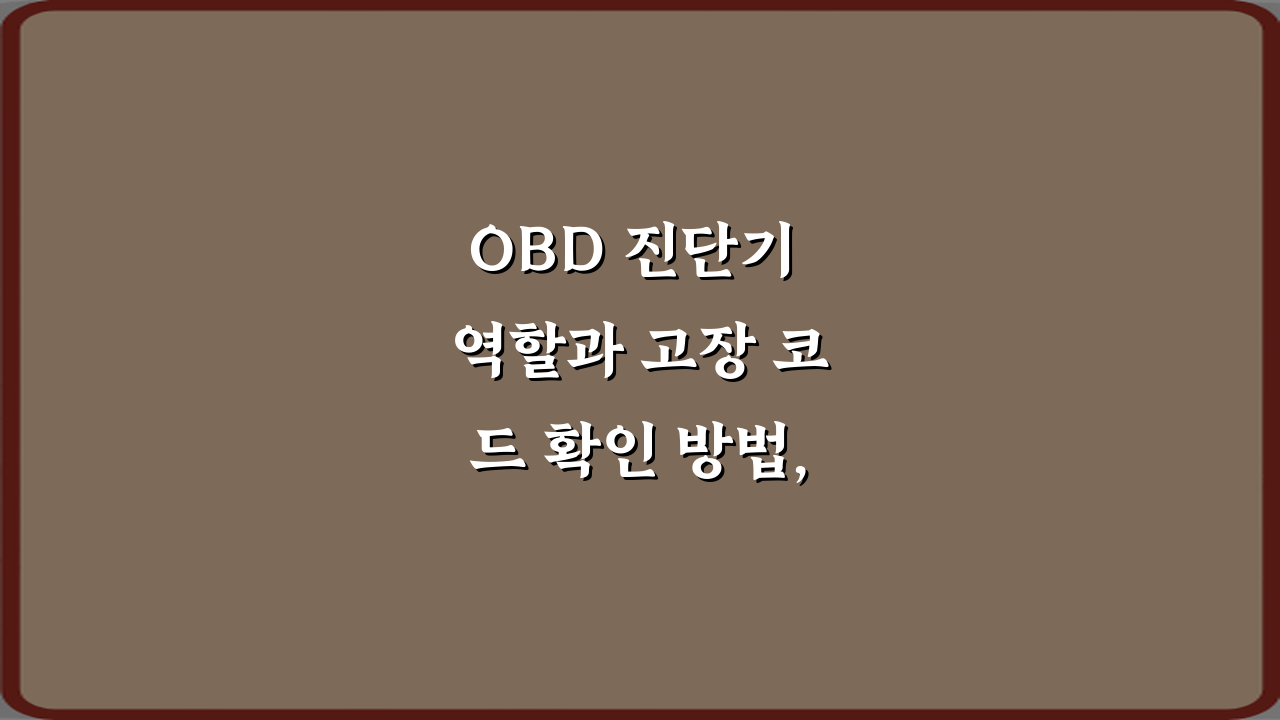 OBD 진단기 역할과 고장 코드 확인 방법,